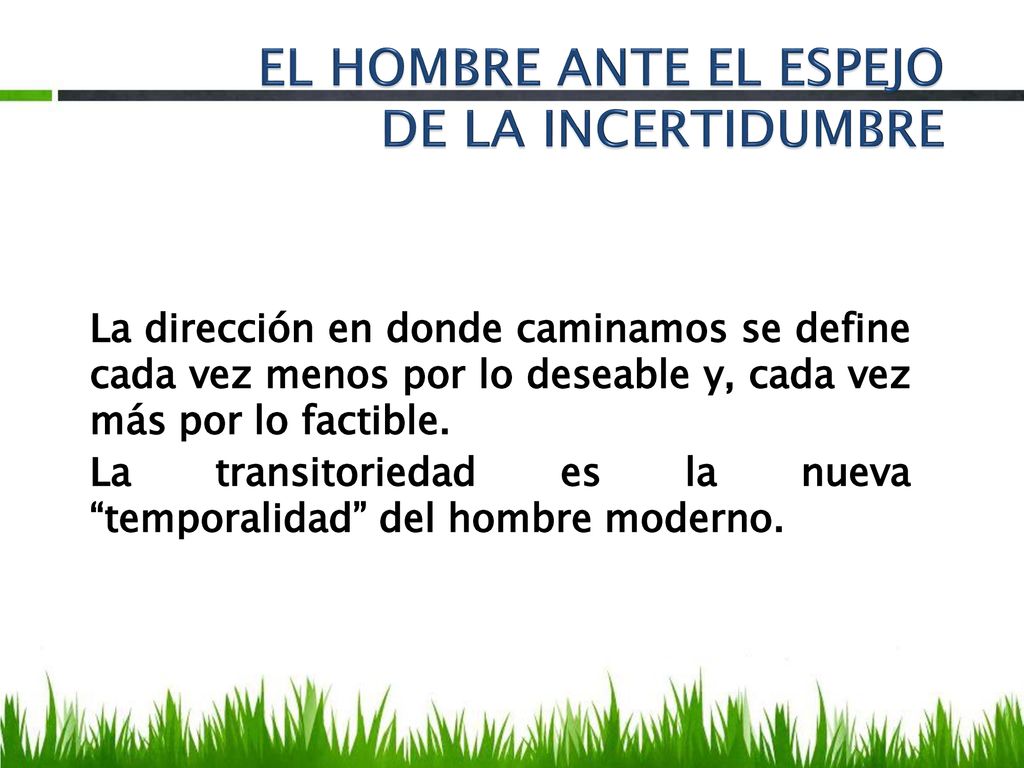 EL HOMBRE ANTE EL ESPEJO DE LA INCERTIDUMBRE

La dirección en donde caminamos se define cada vez menos por lo deseable y, cada vez más por lo factible.

La transitoriedad es la nueva “temporalidad” del hombre moderno.